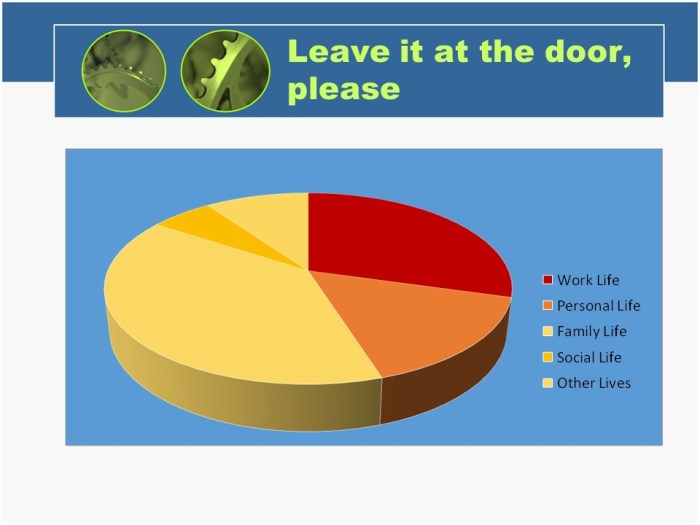 Leave it at the door, please

Work Life
Personal Life
Family Life
Social Life
Other Lives